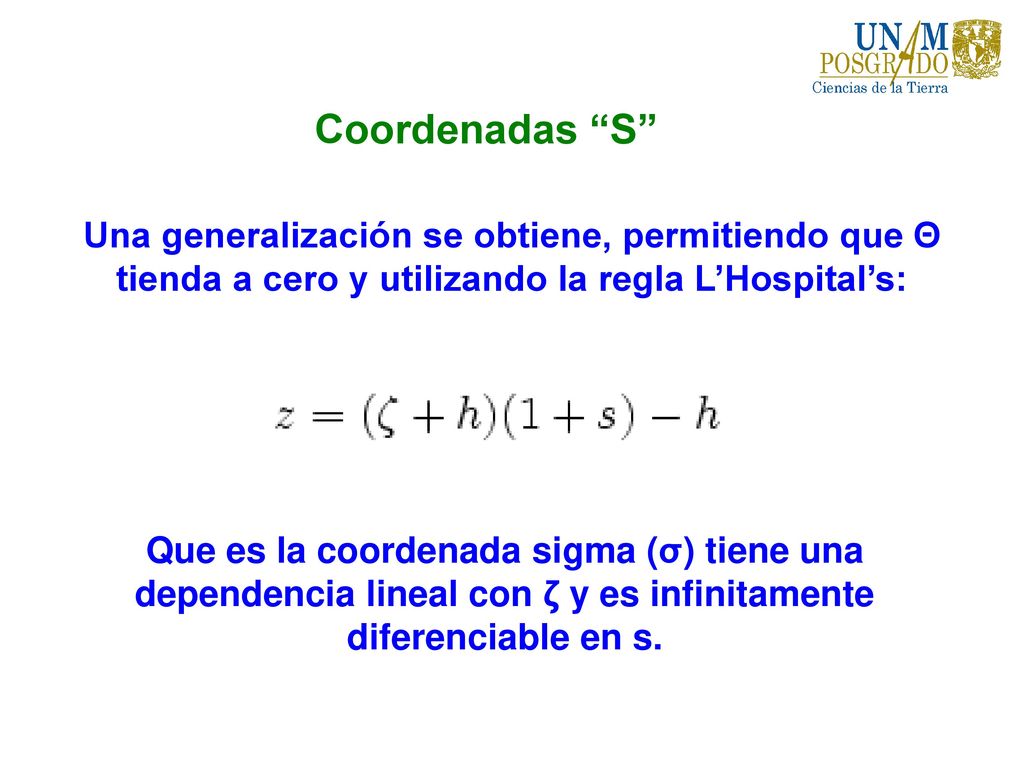 UNAM
POSGRADO
Ciencias de la Tierra

Coordenadas “S”

Una generalización se obtiene, permitiendo que Θ tienda a cero y utilizando la regla L’Hospital’s:

$z = (\zeta + h)(1 + s) - h$

Que es la coordenada sigma (σ) tiene una dependencia lineal con ζ y es infinitamente diferenciable en s.